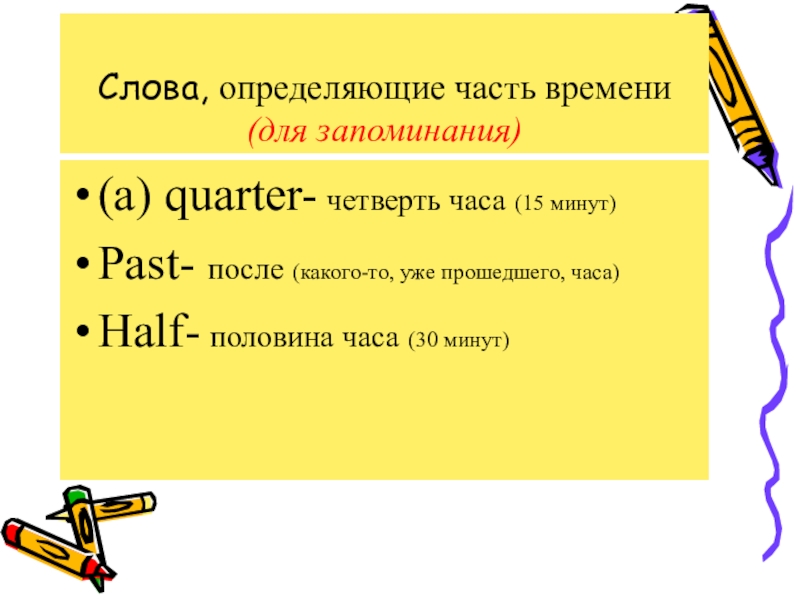 Слова, определяющие часть времени (для запоминания)

• (a) quarter- четверть часа (15 минут)
• Past- после (какого-то, уже прошедшего, часа)
• Half- половина часа (30 минут)